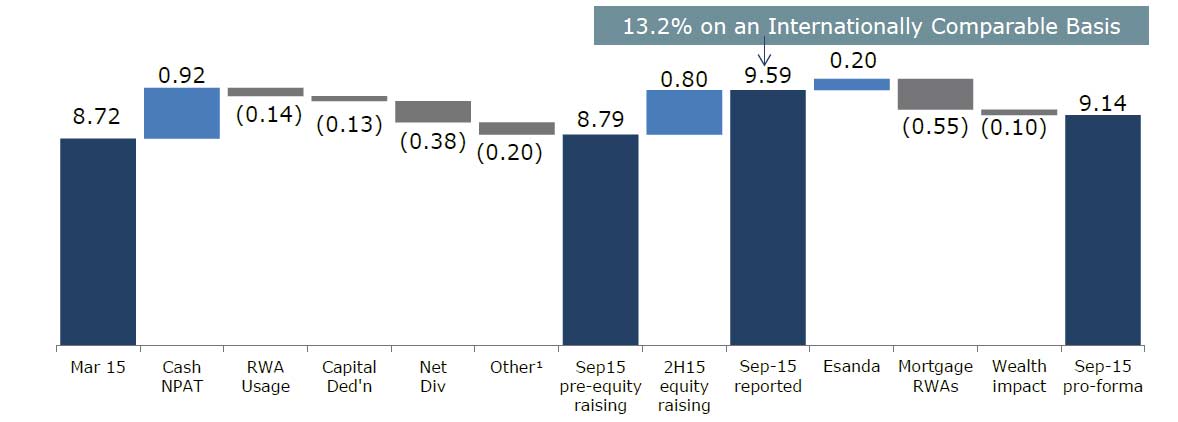 13.2% on an Internationally Comparable Basis

8.72
0.92
(0.14)
(0.13)
(0.38)
(0.20)
8.79
0.80
9.59
0.20
(0.55)
(0.10)
9.14

Mar 15
Cash NPAT
RWA Usage
Capital Ded'n
Net Div
Other¹
Sep15 pre-equity raising
2H15 equity raising
Sep-15 reported
Esanda
Mortgage RWAs
Wealth impact
Sep-15 pro-forma